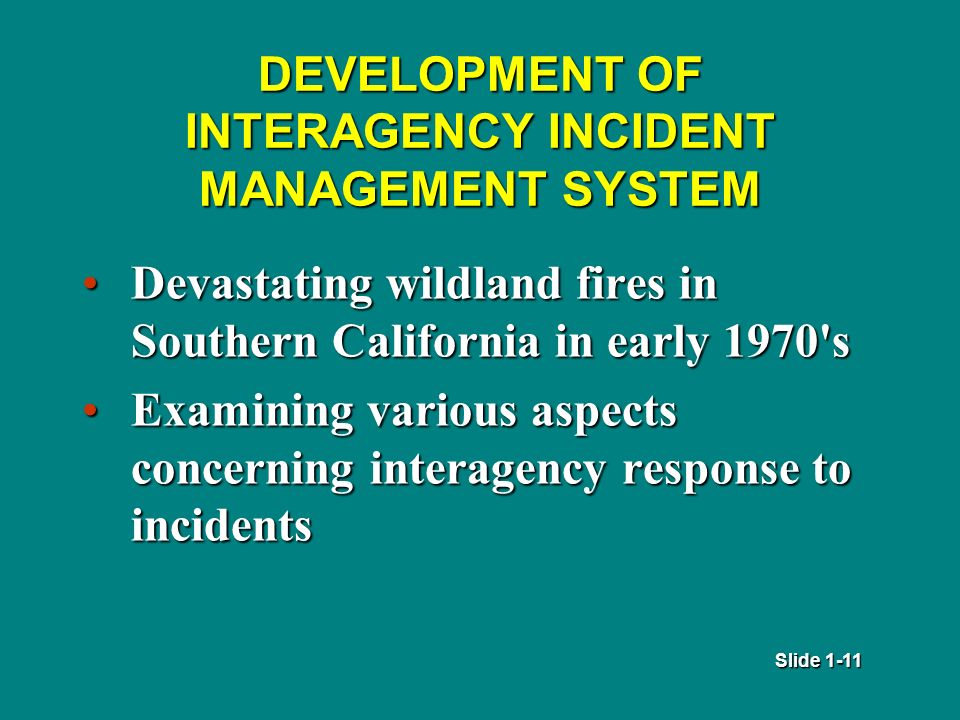 DEVELOPMENT OF INTERAGENCY INCIDENT MANAGEMENT SYSTEM

• Devastating wildland fires in Southern California in early 1970's

• Examining various aspects concerning interagency response to incidents

Slide 1-11